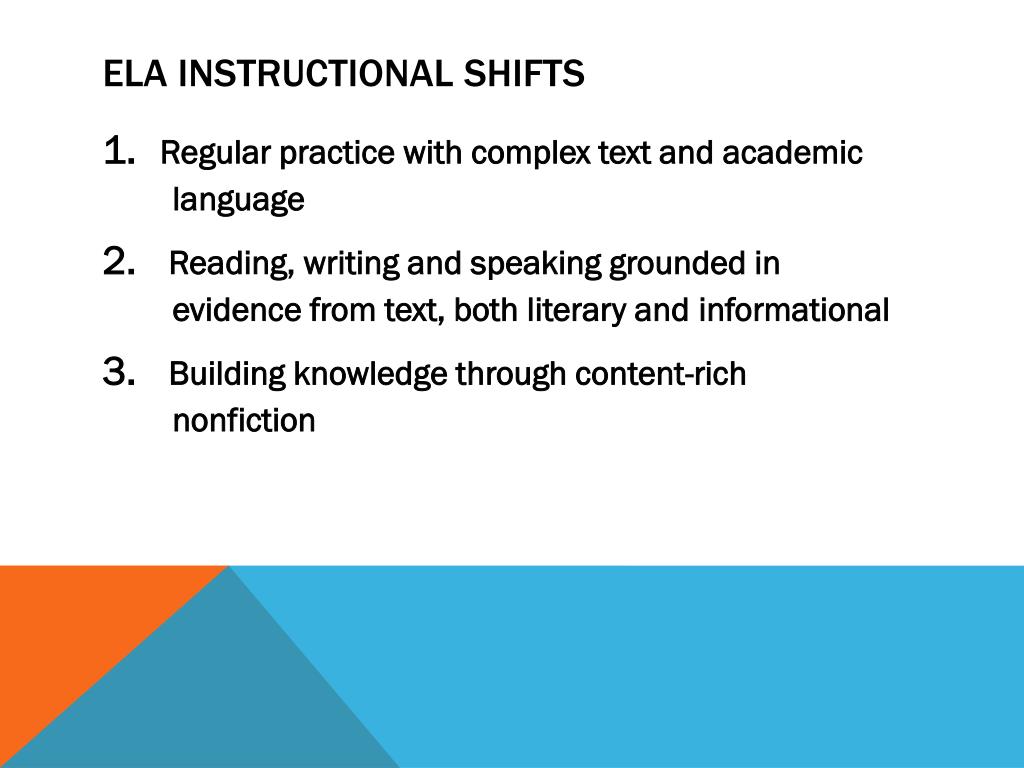 ELA INSTRUCTIONAL SHIFTS

1. Regular practice with complex text and academic language

2. Reading, writing and speaking grounded in evidence from text, both literary and informational

3. Building knowledge through content-rich nonfiction